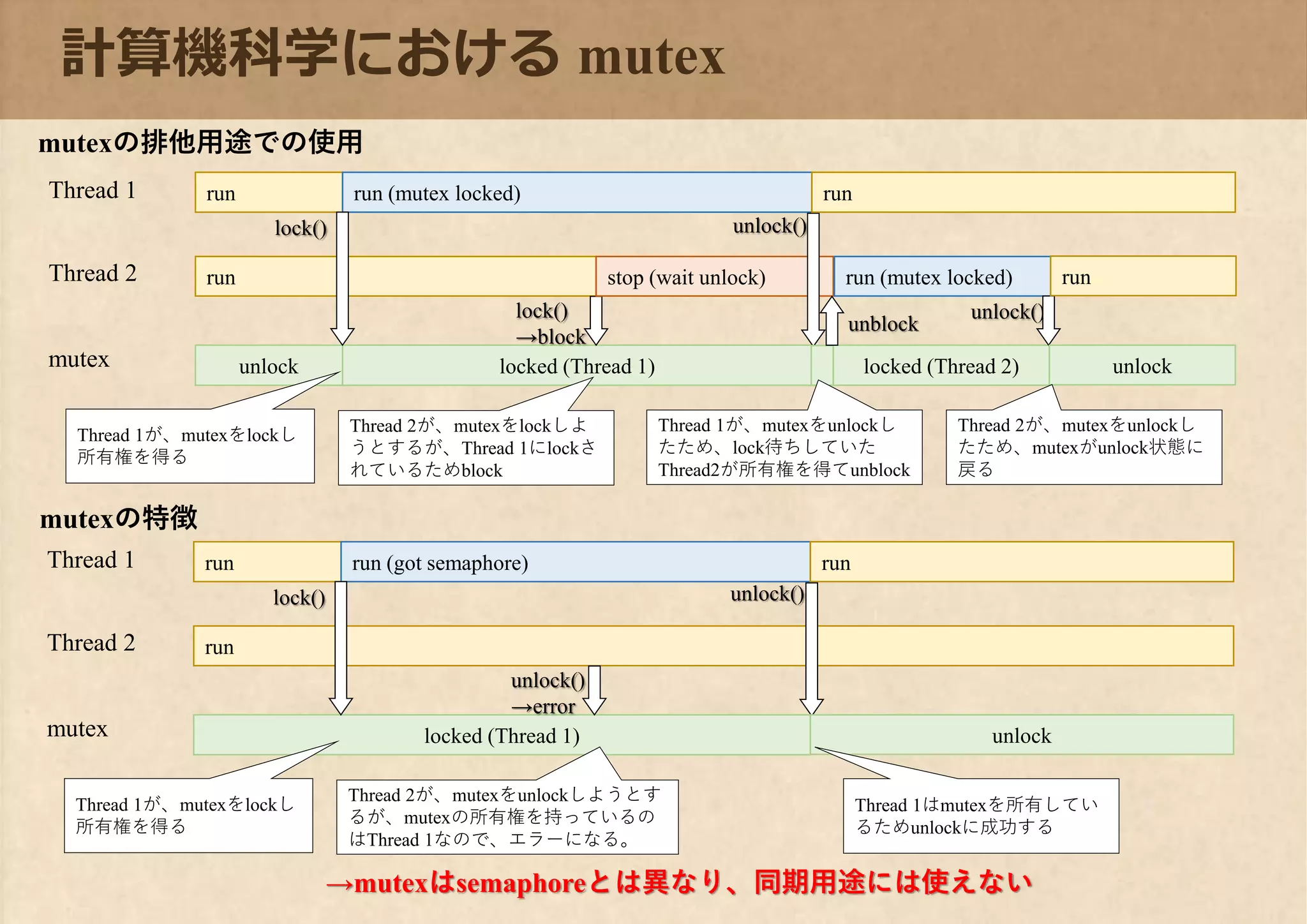 計算機科学における mutex

mutexの排他用途での使用

Thread 1
run
run (mutex locked)
run
lock()
unlock()

Thread 2
run
stop (wait unlock)
run (mutex locked)
run
lock() →block
unblock
unlock()

mutex
unlock
locked (Thread 1)
locked (Thread 2)
unlock

Thread 1が、mutexをlockし所有権を得る

Thread 2が、mutexをlockしようとするが、Thread 1にlockされているためblock

Thread 1が、mutexをunlockしたため、lock待ちしていたThread2が所有権を得てunblock

Thread 2が、mutexをunlockしたため、mutexがunlock状態に戻る

mutexの特徴

Thread 1
run
run (got semaphore)
run
lock()
unlock()

Thread 2
run
unlock() →error

mutex
locked (Thread 1)
unlock

Thread 1が、mutexをlockし所有権を得る

Thread 2が、mutexをunlockしようとするが、mutexの所有権を持っているのはThread 1なので、エラーになる。

Thread 1はmutexを所有しているためunlockに成功する

→mutexはsemaphoreとは異なり、同期用途には使えない